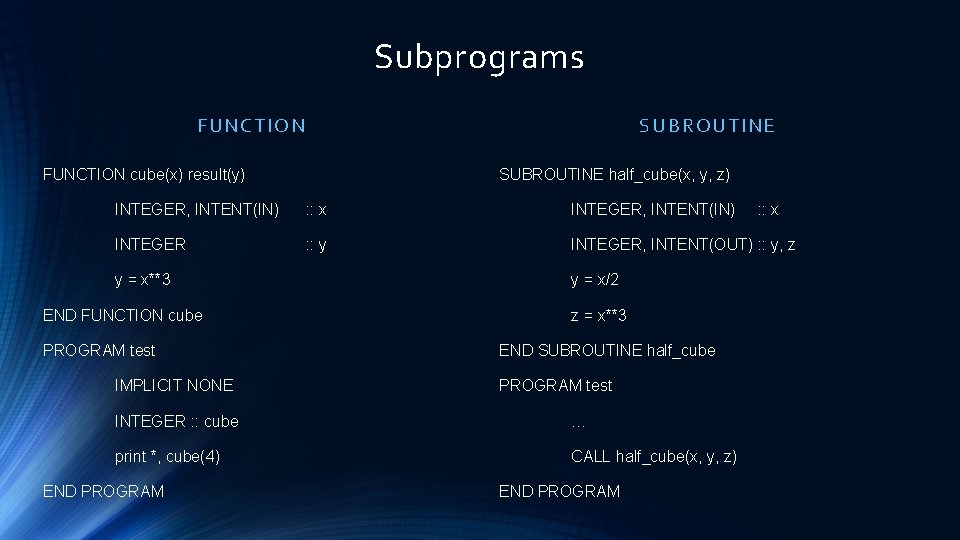 Subprograms

FUNCTION

FUNCTION cube(x) result(y)

INTEGER, INTENT(IN) :: x

INTEGER :: y

y = x**3

END FUNCTION cube

PROGRAM test

IMPLICIT NONE

INTEGER :: cube

print *, cube(4)

END PROGRAM

SUBROUTINE

SUBROUTINE half_cube(x, y, z)

INTEGER, INTENT(IN) :: x

INTEGER, INTENT(OUT) :: y, z

y = x/2

z = x**3

END SUBROUTINE half_cube

PROGRAM test

…

CALL half_cube(x, y, z)

END PROGRAM